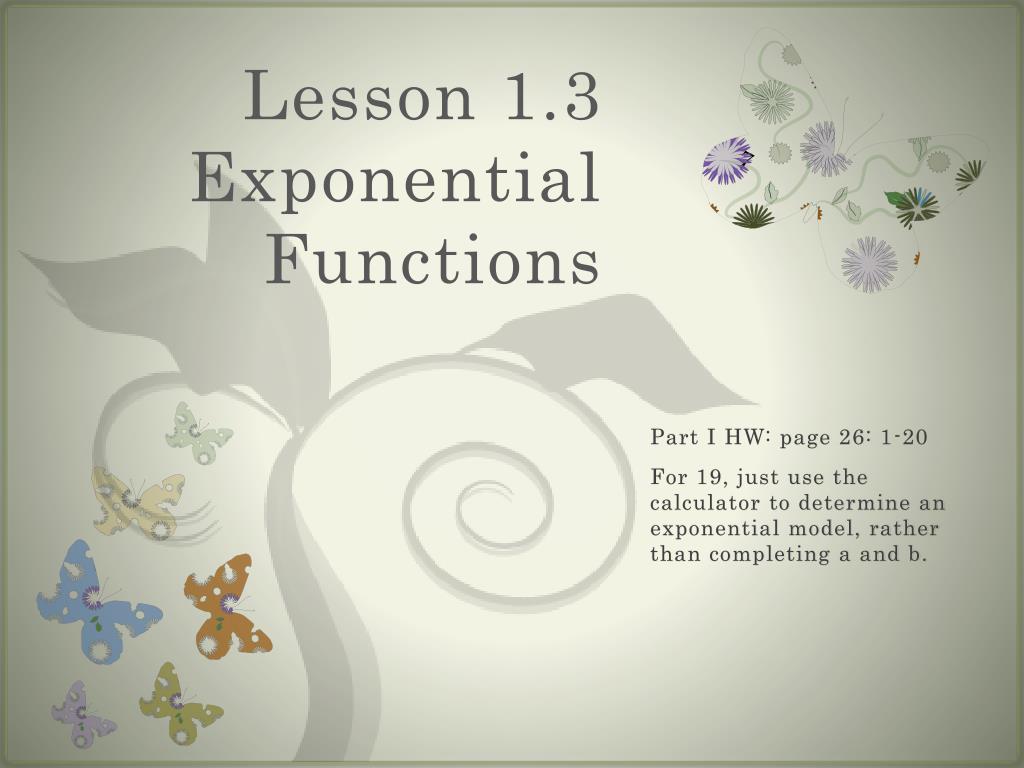 Lesson 1.3 Exponential Functions

Part I HW: page 26: 1-20

For 19, just use the calculator to determine an exponential model, rather than completing a and b.